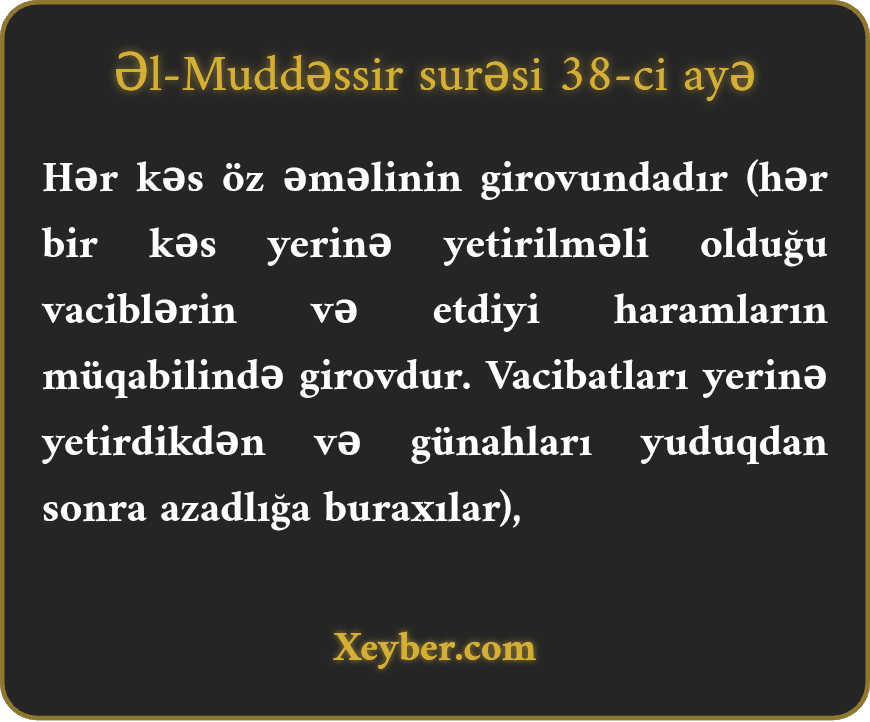 Əl-Muddəssir surəsi 38-ci ayə

Hər kəs öz əməlinin girovundadır (hər bir kəs yerinə yetirilməli olduğu vaciblərin və etdiyi haramların müqabilində girovdur. Vacibatları yerinə yetirdikdən və günahları yuduqdan sonra azadlığa buraxılar),

Xeyber.com